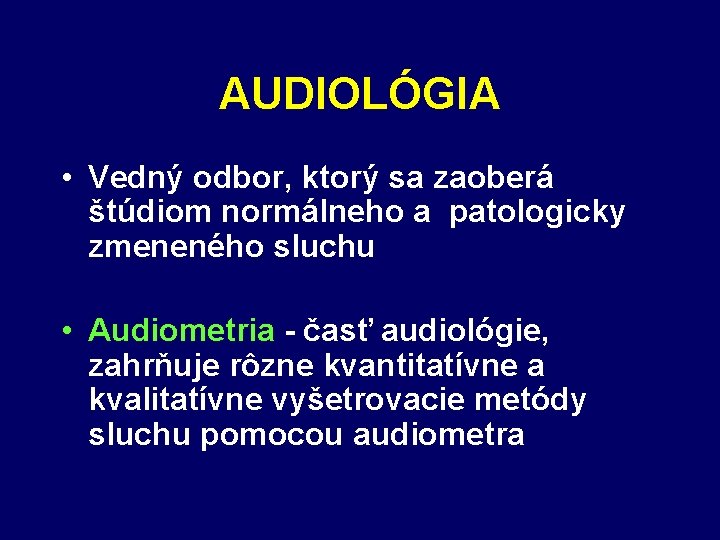 AUDIOLÓGIA

• Vedný odbor, ktorý sa zaoberá štúdiom normálneho a patologicky zmeneného sluchu

• Audiometria - časť audiológie, zahrňuje rôzne kvantitatívne a kvalitatívne vyšetrovacie metódy sluchu pomocou audiometra